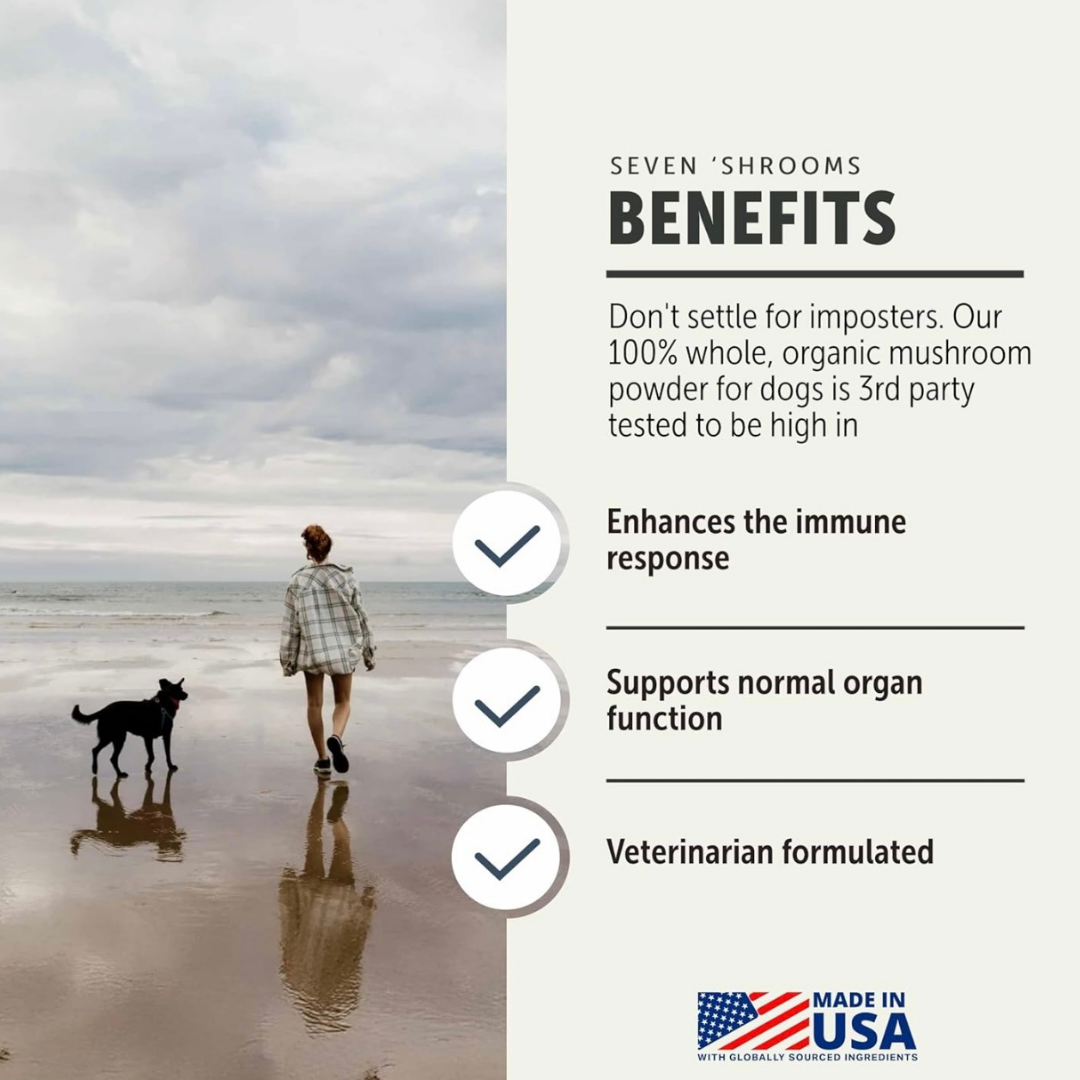 SEVEN 'SHROOMS
BENEFITS

Don't settle for imposters. Our 100% whole, organic mushroom powder for dogs is 3rd party tested to be high in

Enhances the immune response

Supports normal organ function

Veterinarian formulated

MADE IN USA
WITH GLOBALLY SOURCED INGREDIENTS